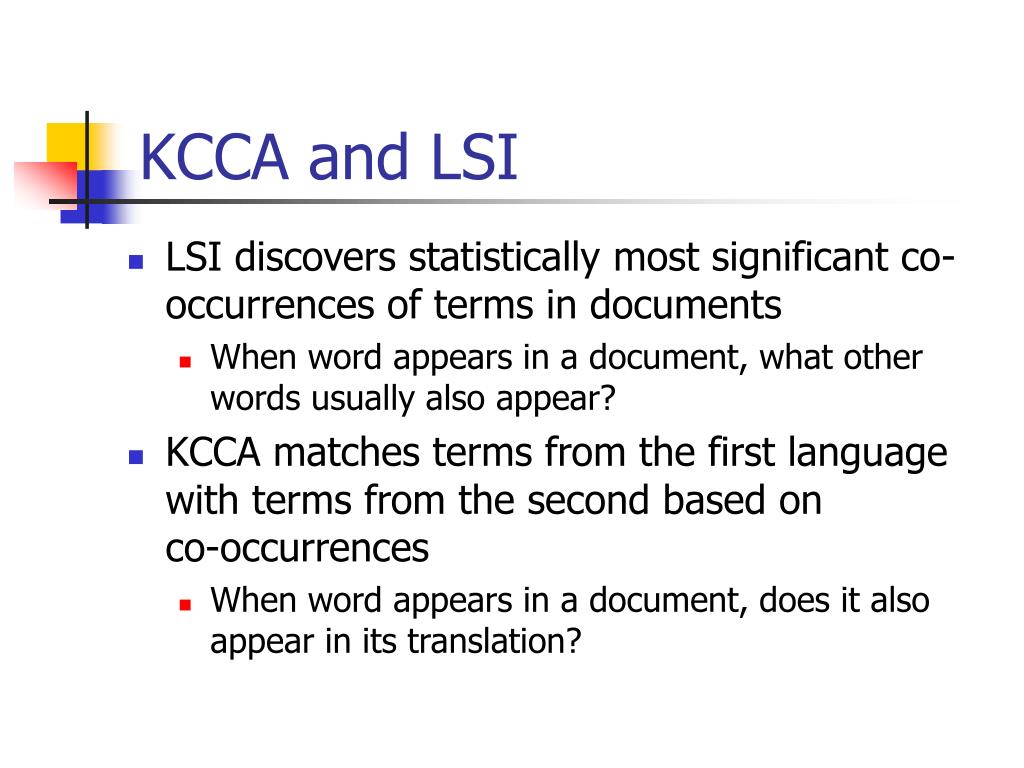 KCCA and LSI

LSI discovers statistically most significant co-occurrences of terms in documents

When word appears in a document, what other words usually also appear?

KCCA matches terms from the first language with terms from the second based on co-occurrences

When word appears in a document, does it also appear in its translation?